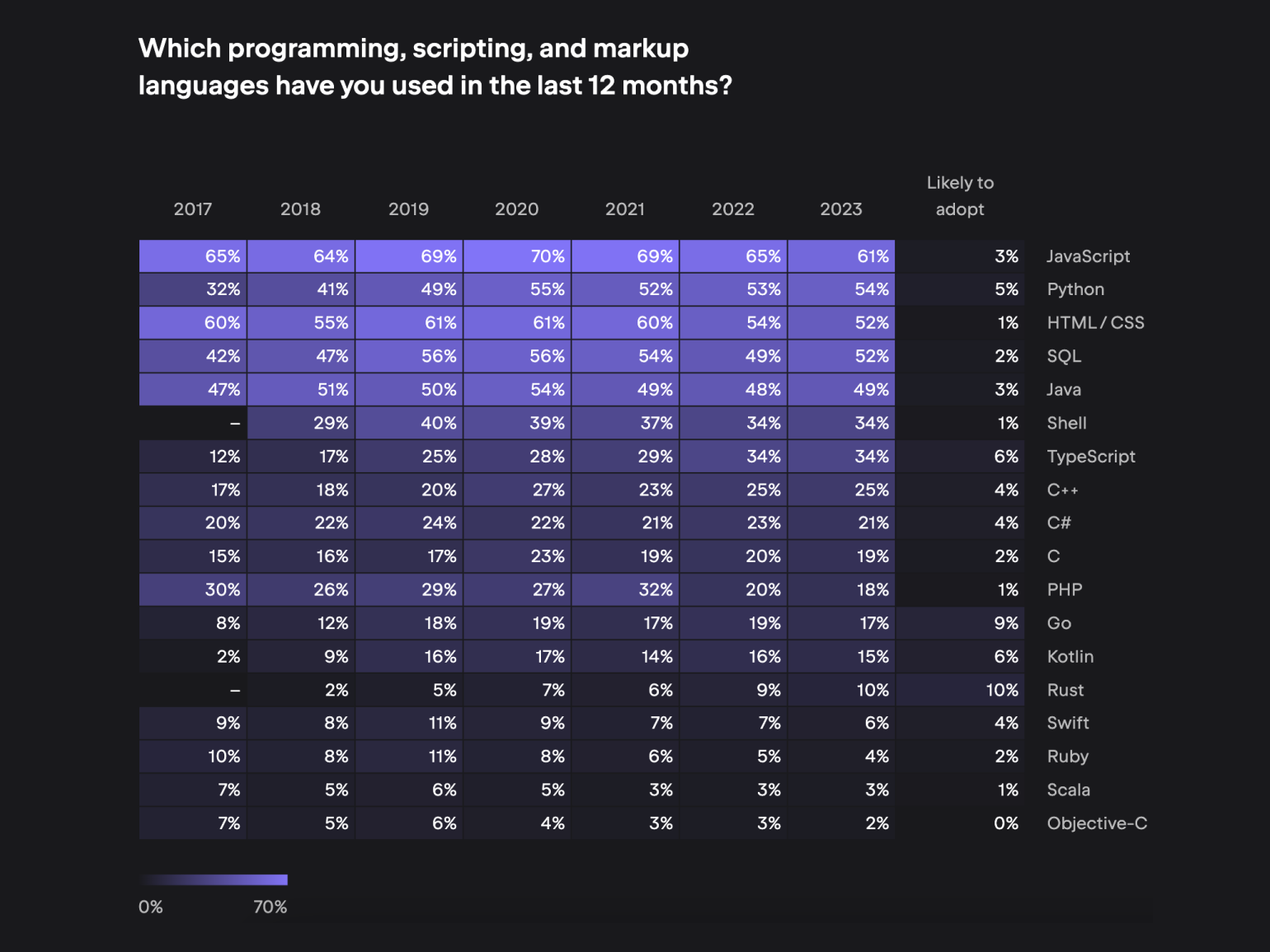 Which programming, scripting, and markup languages have you used in the last 12 months?

| 2017 | 2018 | 2019 | 2020 | 2021 | 2022 | 2023 | Likely to adopt | |
|---|---|---|---|---|---|---|---|---|
| 65% | 64% | 69% | 70% | 69% | 65% | 61% | 3% | JavaScript |
| 32% | 41% | 49% | 55% | 52% | 53% | 54% | 5% | Python |
| 60% | 55% | 61% | 61% | 60% | 54% | 52% | 1% | HTML / CSS |
| 42% | 47% | 56% | 56% | 54% | 49% | 52% | 2% | SQL |
| 47% | 51% | 50% | 54% | 49% | 48% | 49% | 3% | Java |
| – | 29% | 40% | 39% | 37% | 34% | 34% | 1% | Shell |
| 12% | 17% | 25% | 28% | 29% | 34% | 34% | 6% | TypeScript |
| 17% | 18% | 20% | 27% | 23% | 25% | 25% | 4% | C++ |
| 20% | 22% | 24% | 22% | 21% | 23% | 21% | 4% | C# |
| 15% | 16% | 17% | 23% | 19% | 20% | 19% | 2% | C |
| 30% | 26% | 29% | 27% | 32% | 20% | 18% | 1% | PHP |
| 8% | 12% | 18% | 19% | 17% | 19% | 17% | 9% | Go |
| 2% | 9% | 16% | 17% | 14% | 16% | 15% | 6% | Kotlin |
| – | 2% | 5% | 7% | 6% | 9% | 10% | 10% | Rust |
| 9% | 8% | 11% | 9% | 7% | 7% | 6% | 4% | Swift |
| 10% | 8% | 11% | 8% | 6% | 5% | 4% | 2% | Ruby |
| 7% | 5% | 6% | 5% | 3% | 3% | 3% | 1% | Scala |
| 7% | 5% | 6% | 4% | 3% | 3% | 2% | 0% | Objective-C |

0% 70%